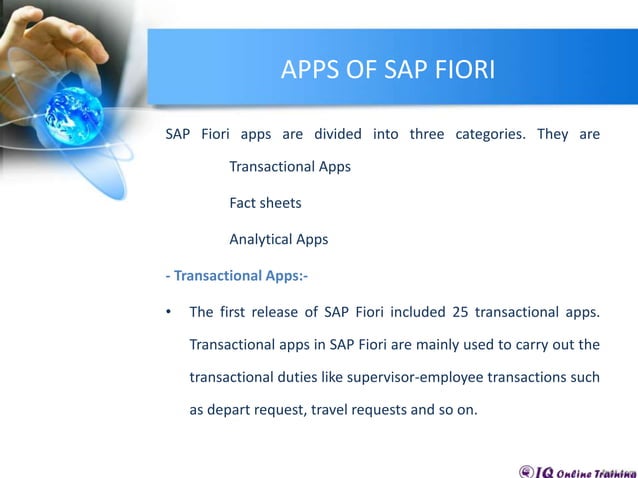 APPS OF SAP FIORI

SAP Fiori apps are divided into three categories. They are

Transactional Apps

Fact sheets

Analytical Apps

- Transactional Apps:-

• The first release of SAP Fiori included 25 transactional apps. Transactional apps in SAP Fiori are mainly used to carry out the transactional duties like supervisor-employee transactions such as depart request, travel requests and so on.

IQ Online Training